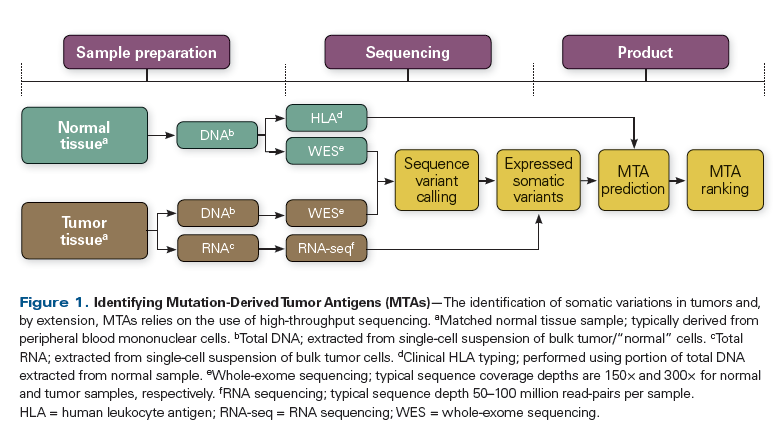 Sample preparation

Sequencing

Product

Normal tissue$^a$

DNA$^b$

HLA$^d$

WES$^e$

Tumor tissue$^a$

DNA$^b$

RNA$^c$

WES$^e$

RNA-seq$^f$

Sequence variant calling

Expressed somatic variants

MTA prediction

MTA ranking

Figure 1. Identifying Mutation-Derived Tumor Antigens (MTAs)—The identification of somatic variations in tumors and, by extension, MTAs relies on the use of high-throughput sequencing. $^a$Matched normal tissue sample; typically derived from peripheral blood mononuclear cells. $^b$Total DNA; extracted from single-cell suspension of bulk tumor/"normal" cells. $^c$Total RNA; extracted from single-cell suspension of bulk tumor cells. $^d$Clinical HLA typing; performed using portion of total DNA extracted from normal sample. $^e$Whole-exome sequencing; typical sequence coverage depths are 150× and 300× for normal and tumor samples, respectively. $^f$RNA sequencing; typical sequence depth 50–100 million read-pairs per sample.
HLA = human leukocyte antigen; RNA-seq = RNA sequencing; WES = whole-exome sequencing.